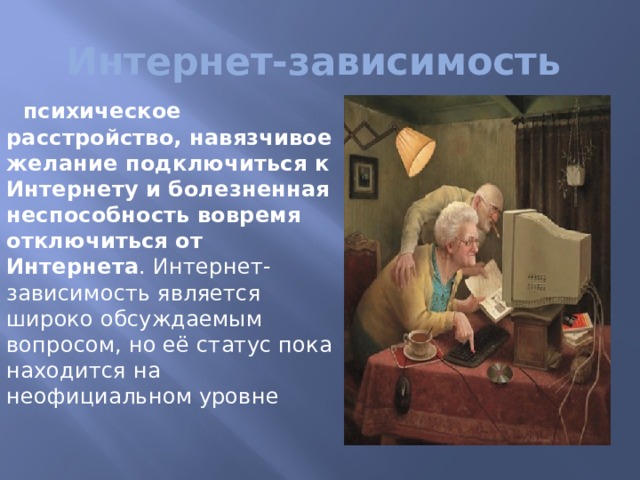 Интернет-зависимость

психическое расстройство, навязчивое желание подключиться к Интернету и болезненная неспособность вовремя отключиться от Интернета. Интернет-зависимость является широко обсуждаемым вопросом, но её статус пока находится на неофициальном уровне